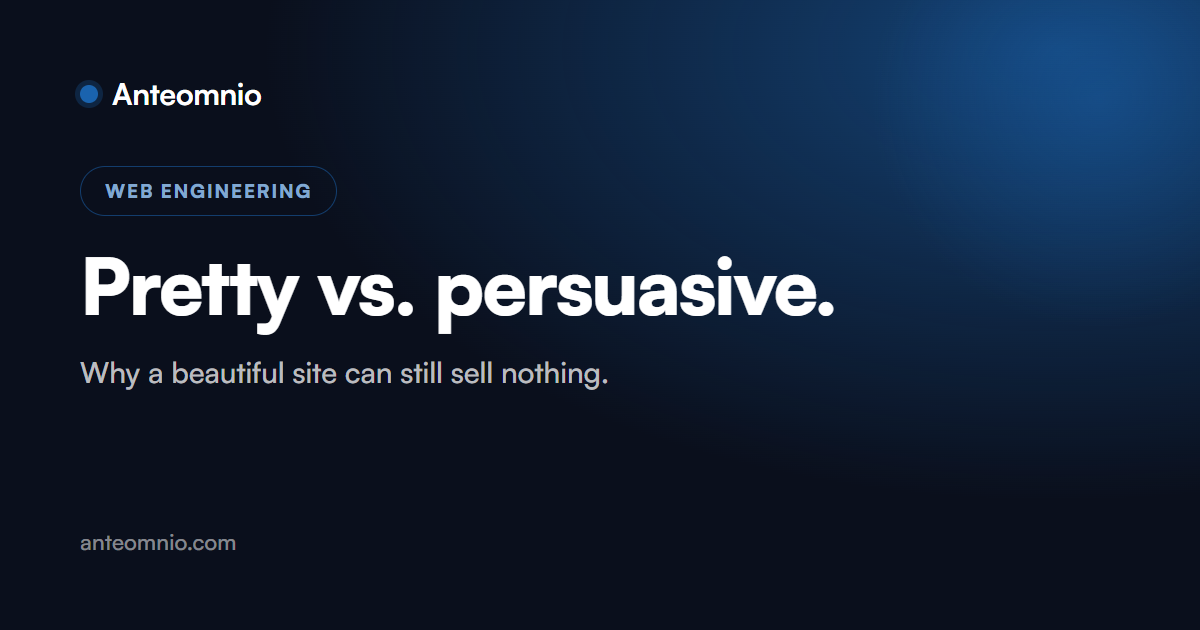 Anteomnio

WEB ENGINEERING

Pretty vs. persuasive.

Why a beautiful site can still sell nothing.

anteomnio.com